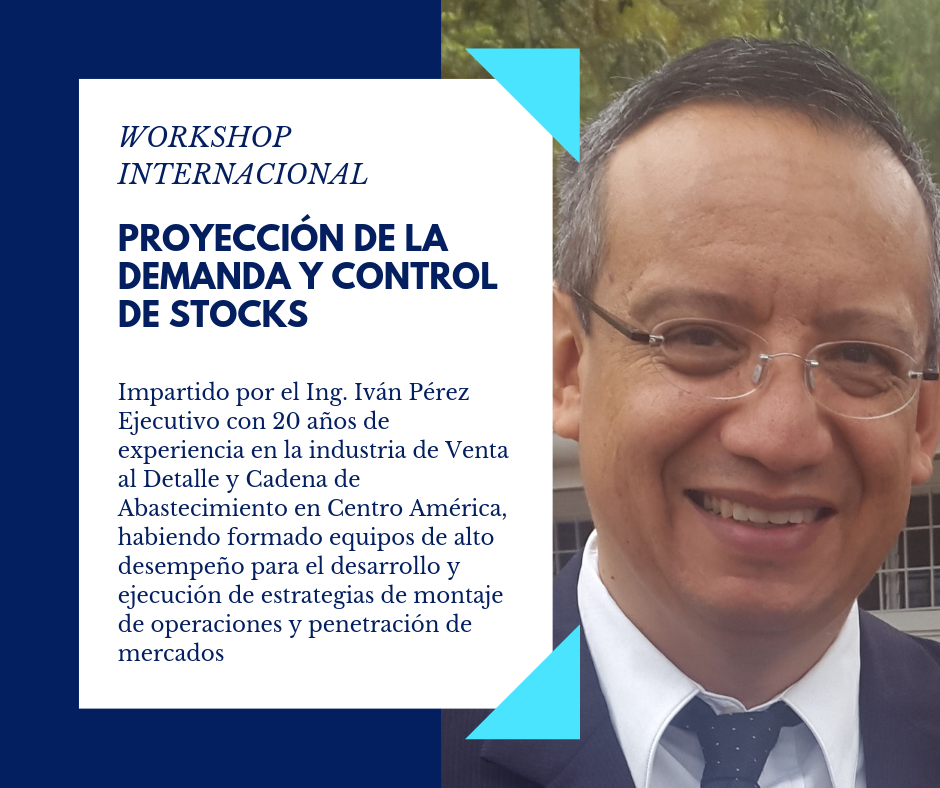 WORKSHOP INTERNACIONAL

PROYECCIÓN DE LA DEMANDA Y CONTROL DE STOCKS

Impartido por el Ing. Iván Pérez Ejecutivo con 20 años de experiencia en la industria de Venta al Detalle y Cadena de Abastecimiento en Centro América, habiendo formado equipos de alto desempeño para el desarrollo y ejecución de estrategias de montaje de operaciones y penetración de mercados